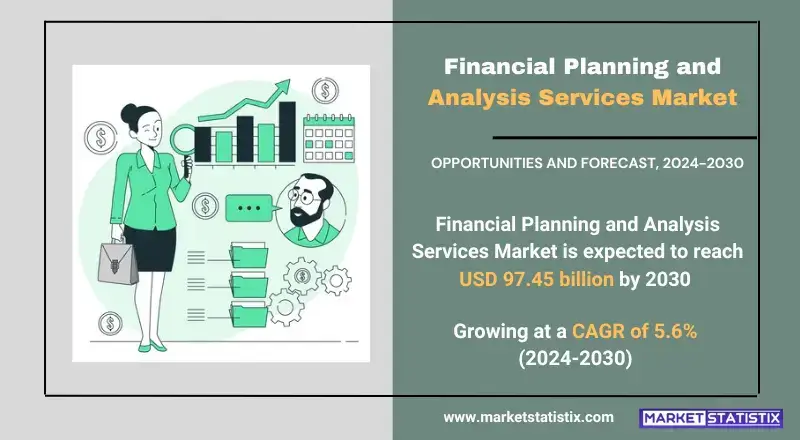 Financial Planning and Analysis Services Market

OPPORTUNITIES AND FORECAST, 2024-2030

Financial Planning and Analysis Services Market is expected to reach USD 97.45 billion by 2030

Growing at a CAGR of 5.6% (2024-2030)

www.marketstatistix.com

MARKET STATISTIX